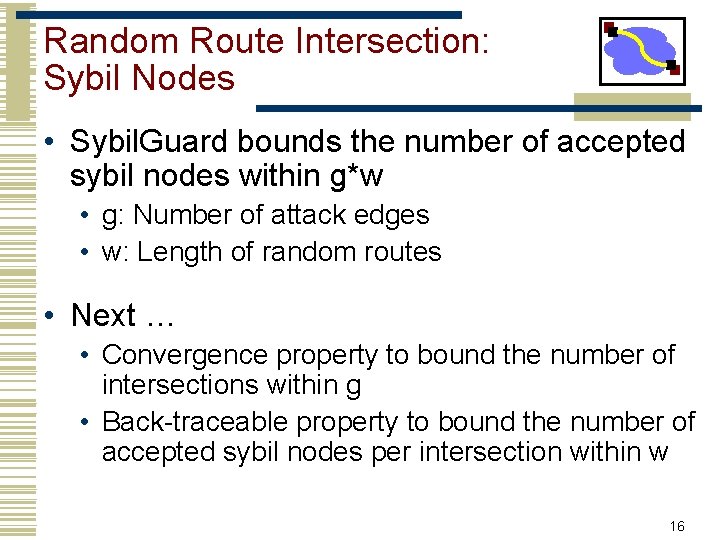 Random Route Intersection: Sybil Nodes

• SybilGuard bounds the number of accepted sybil nodes within g*w
  • g: Number of attack edges
  • w: Length of random routes

• Next …
  • Convergence property to bound the number of intersections within g
  • Back-traceable property to bound the number of accepted sybil nodes per intersection within w

16